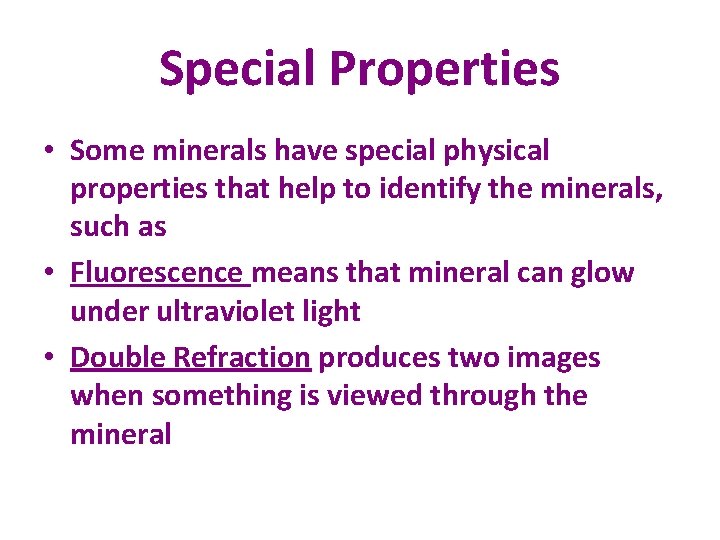 Special Properties

• Some minerals have special physical properties that help to identify the minerals, such as

• Fluorescence means that mineral can glow under ultraviolet light

• Double Refraction produces two images when something is viewed through the mineral